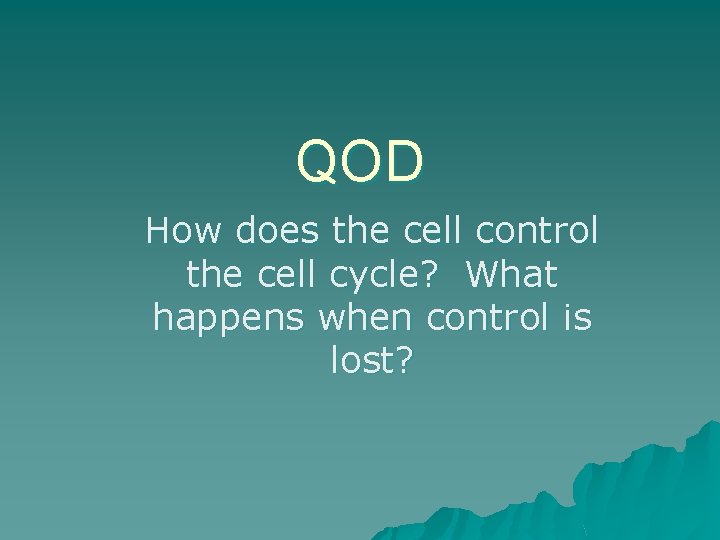 QOD

How does the cell control the cell cycle?  What happens when control is lost?